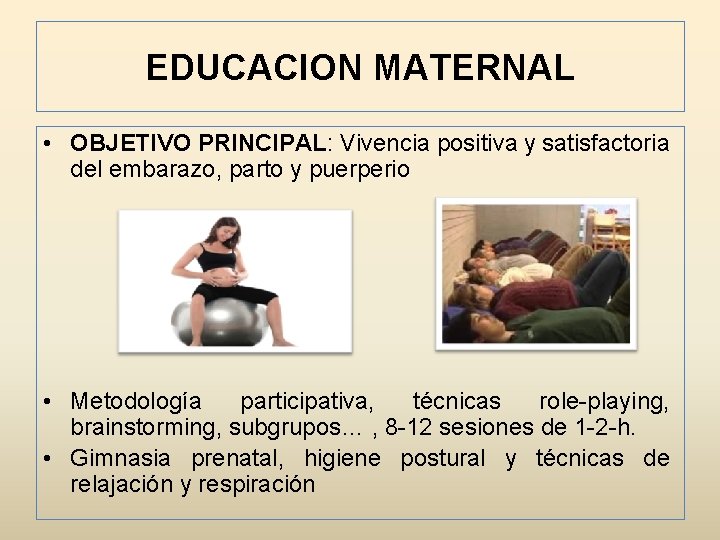 EDUCACION MATERNAL

• OBJETIVO PRINCIPAL: Vivencia positiva y satisfactoria del embarazo, parto y puerperio

• Metodología participativa, técnicas role-playing, brainstorming, subgrupos… , 8-12 sesiones de 1-2-h.
• Gimnasia prenatal, higiene postural y técnicas de relajación y respiración